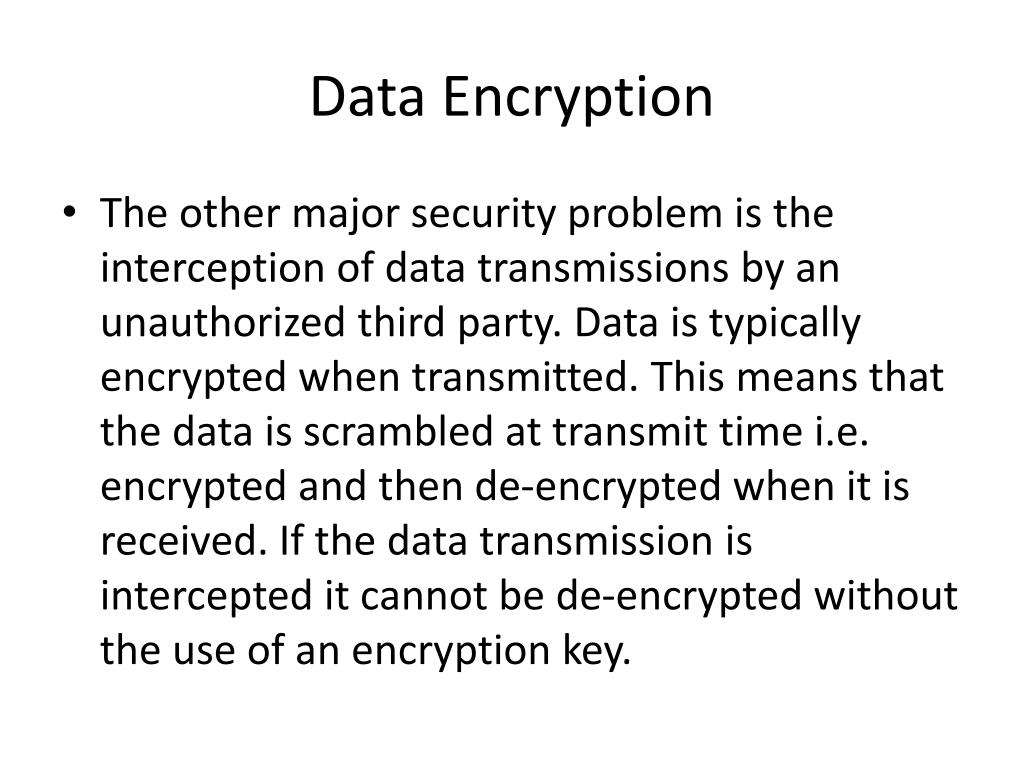 Data Encryption

• The other major security problem is the interception of data transmissions by an unauthorized third party. Data is typically encrypted when transmitted. This means that the data is scrambled at transmit time i.e. encrypted and then de-encrypted when it is received. If the data transmission is intercepted it cannot be de-encrypted without the use of an encryption key.